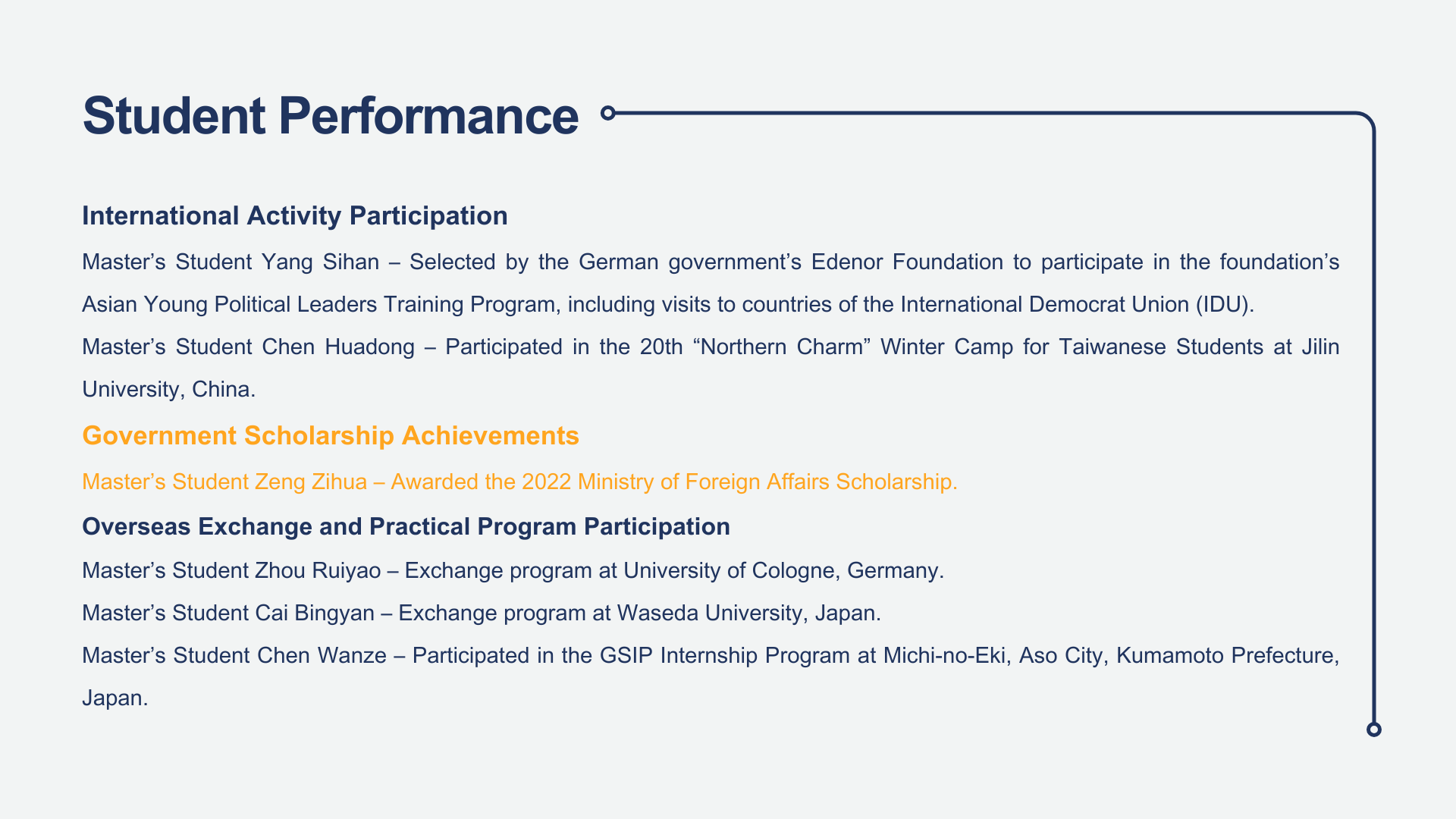 Student Performance

International Activity Participation

Master’s Student Yang Sihan – Selected by the German government’s Edenor Foundation to participate in the foundation’s Asian Young Political Leaders Training Program, including visits to countries of the International Democrat Union (IDU).

Master’s Student Chen Huadong – Participated in the 20th “Northern Charm” Winter Camp for Taiwanese Students at Jilin University, China.

Government Scholarship Achievements

Master’s Student Zeng Zihua – Awarded the 2022 Ministry of Foreign Affairs Scholarship.

Overseas Exchange and Practical Program Participation

Master’s Student Zhou Ruiyao – Exchange program at University of Cologne, Germany.

Master’s Student Cai Bingyan – Exchange program at Waseda University, Japan.

Master’s Student Chen Wanze – Participated in the GSIP Internship Program at Michi-no-Eki, Aso City, Kumamoto Prefecture, Japan.